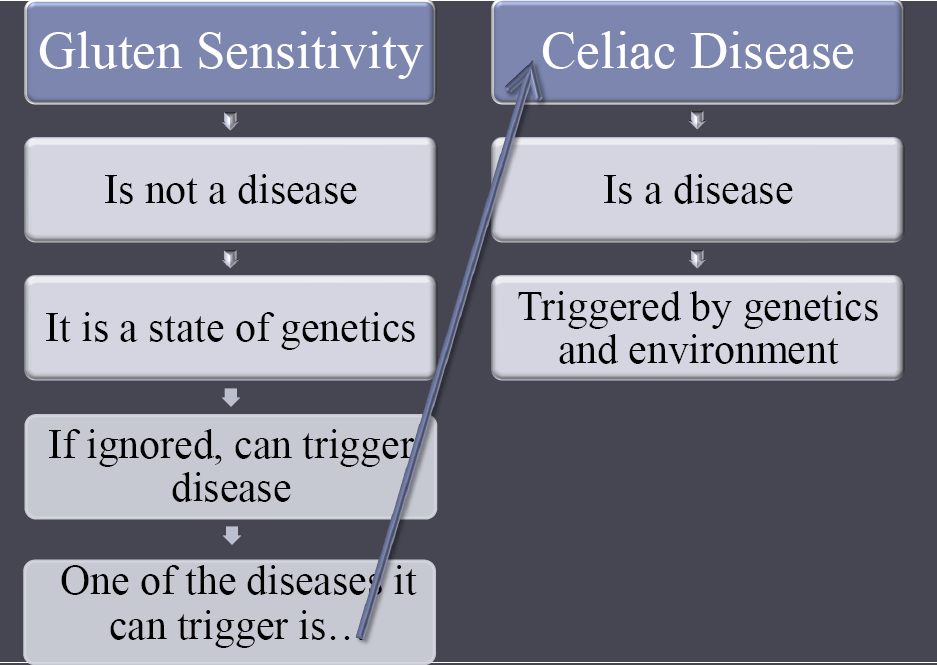 Gluten Sensitivity

Is not a disease

It is a state of genetics

If ignored, can trigger disease

One of the diseases it can trigger is…

Celiac Disease

Is a disease

Triggered by genetics and environment